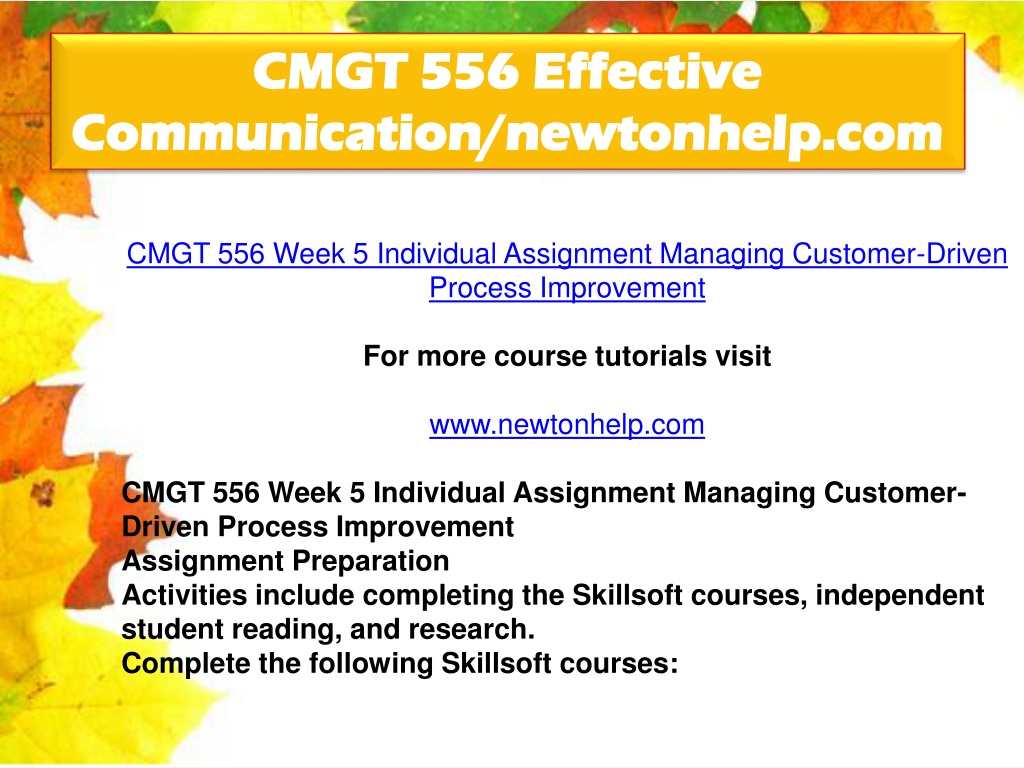 CMGT 556 Effective Communication/newtonhelp.com

CMGT 556 Week 5 Individual Assignment Managing Customer-Driven Process Improvement

For more course tutorials visit

www.newtonhelp.com

CMGT 556 Week 5 Individual Assignment Managing Customer-Driven Process Improvement
Assignment Preparation
Activities include completing the Skillsoft courses, independent student reading, and research.
Complete the following Skillsoft courses: